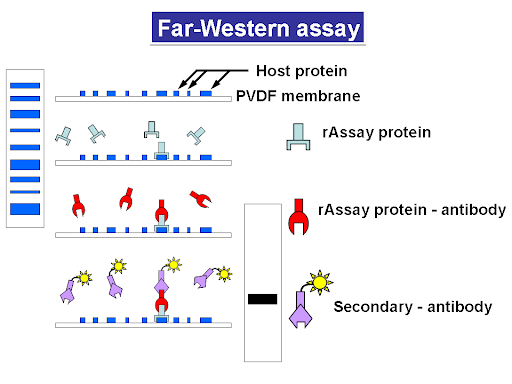 Far-Western assay

Host protein

PVDF membrane

rAssay protein

rAssay protein - antibody

Secondary - antibody